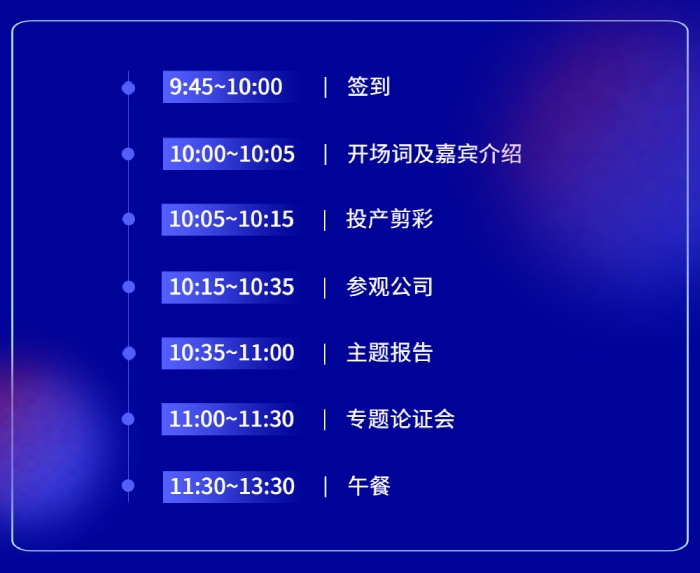 9:45~10:00 | 签到

10:00~10:05 | 开场词及嘉宾介绍

10:05~10:15 | 投产剪彩

10:15~10:35 | 参观公司

10:35~11:00 | 主题报告

11:00~11:30 | 专题论证会

11:30~13:30 | 午餐